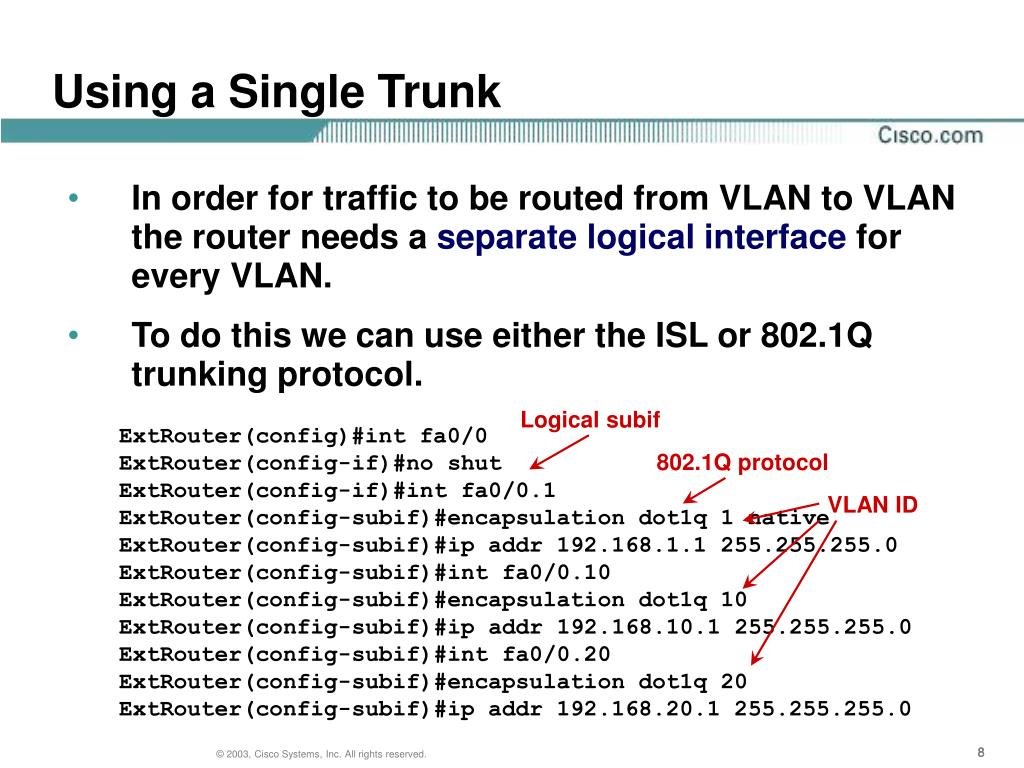 Using a Single Trunk

Cisco.com

• In order for traffic to be routed from VLAN to VLAN the router needs a separate logical interface for every VLAN.

• To do this we can use either the ISL or 802.1Q trunking protocol.

Logical subif

802.1Q protocol

VLAN ID

ExtRouter(config)#int fa0/0
ExtRouter(config-if)#no shut
ExtRouter(config-if)#int fa0/0.1
ExtRouter(config-subif)#encapsulation dot1q 1 native
ExtRouter(config-subif)#ip addr 192.168.1.1 255.255.255.0
ExtRouter(config-subif)#int fa0/0.10
ExtRouter(config-subif)#encapsulation dot1q 10
ExtRouter(config-subif)#ip addr 192.168.10.1 255.255.255.0
ExtRouter(config-subif)#int fa0/0.20
ExtRouter(config-subif)#encapsulation dot1q 20
ExtRouter(config-subif)#ip addr 192.168.20.1 255.255.255.0

© 2003, Cisco Systems, Inc. All rights reserved.

8